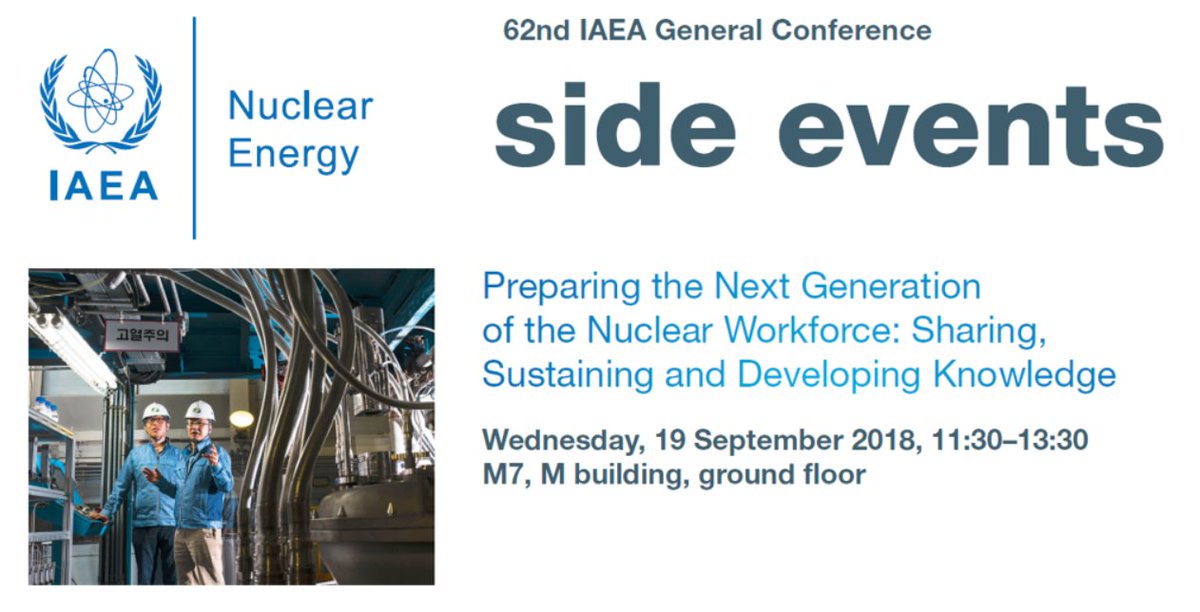 IAEA

Nuclear Energy

62nd IAEA General Conference

side events

고열주의

Preparing the Next Generation of the Nuclear Workforce: Sharing, Sustaining and Developing Knowledge

Wednesday, 19 September 2018, 11:30–13:30
M7, M building, ground floor